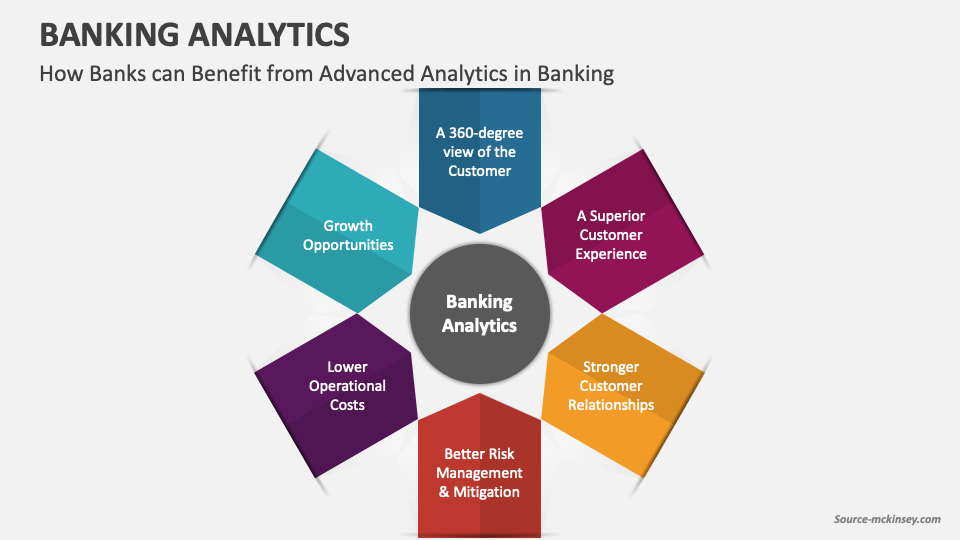 BANKING ANALYTICS
How Banks can Benefit from Advanced Analytics in Banking

A 360-degree view of the Customer

A Superior Customer Experience

Stronger Customer Relationships

Better Risk Management & Mitigation

Lower Operational Costs

Growth Opportunities

Banking Analytics

Source-mckinsey.com